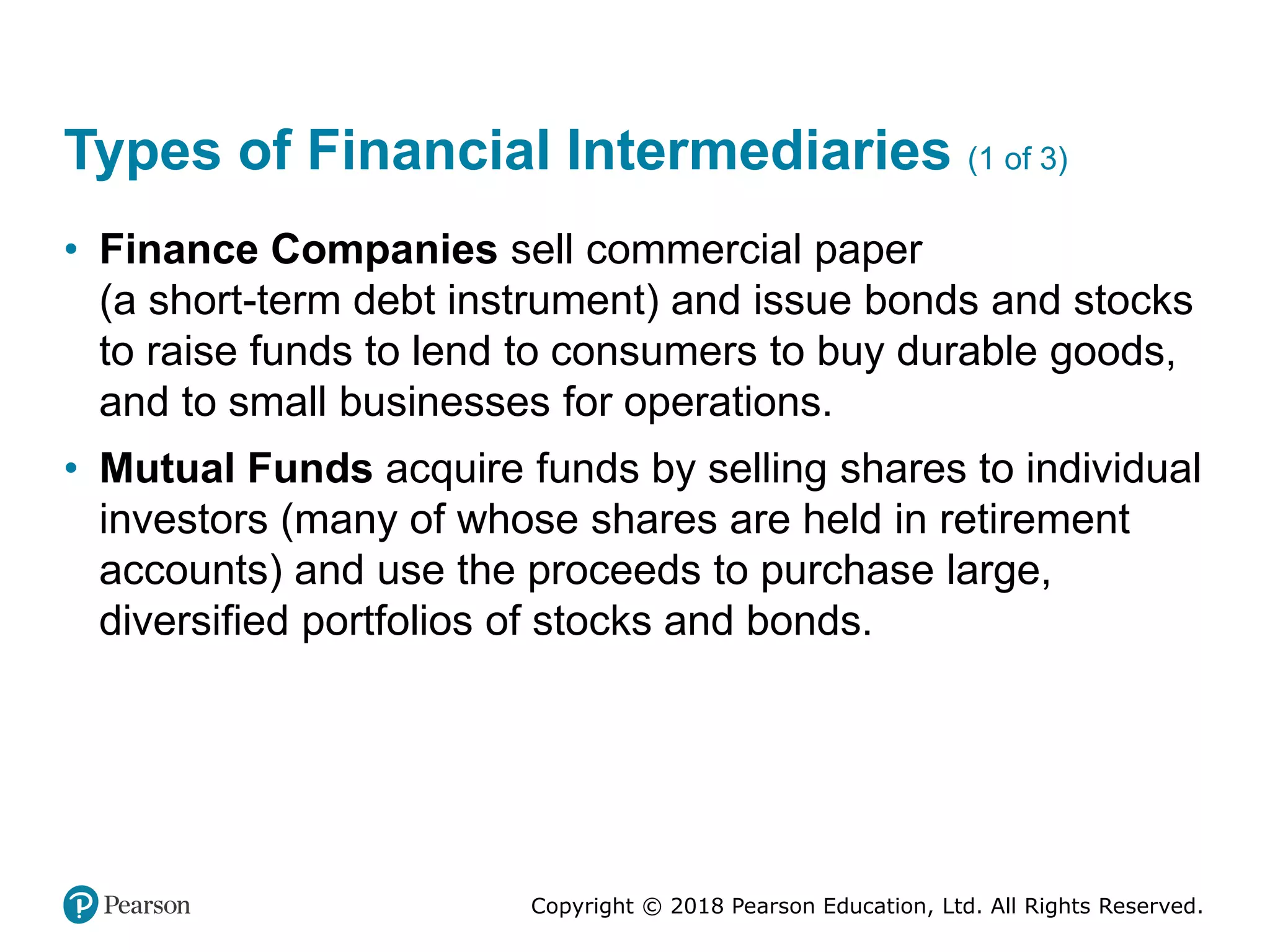 Types of Financial Intermediaries (1 of 3)

• Finance Companies sell commercial paper (a short-term debt instrument) and issue bonds and stocks to raise funds to lend to consumers to buy durable goods, and to small businesses for operations.

• Mutual Funds acquire funds by selling shares to individual investors (many of whose shares are held in retirement accounts) and use the proceeds to purchase large, diversified portfolios of stocks and bonds.

Pearson

Copyright © 2018 Pearson Education, Ltd. All Rights Reserved.